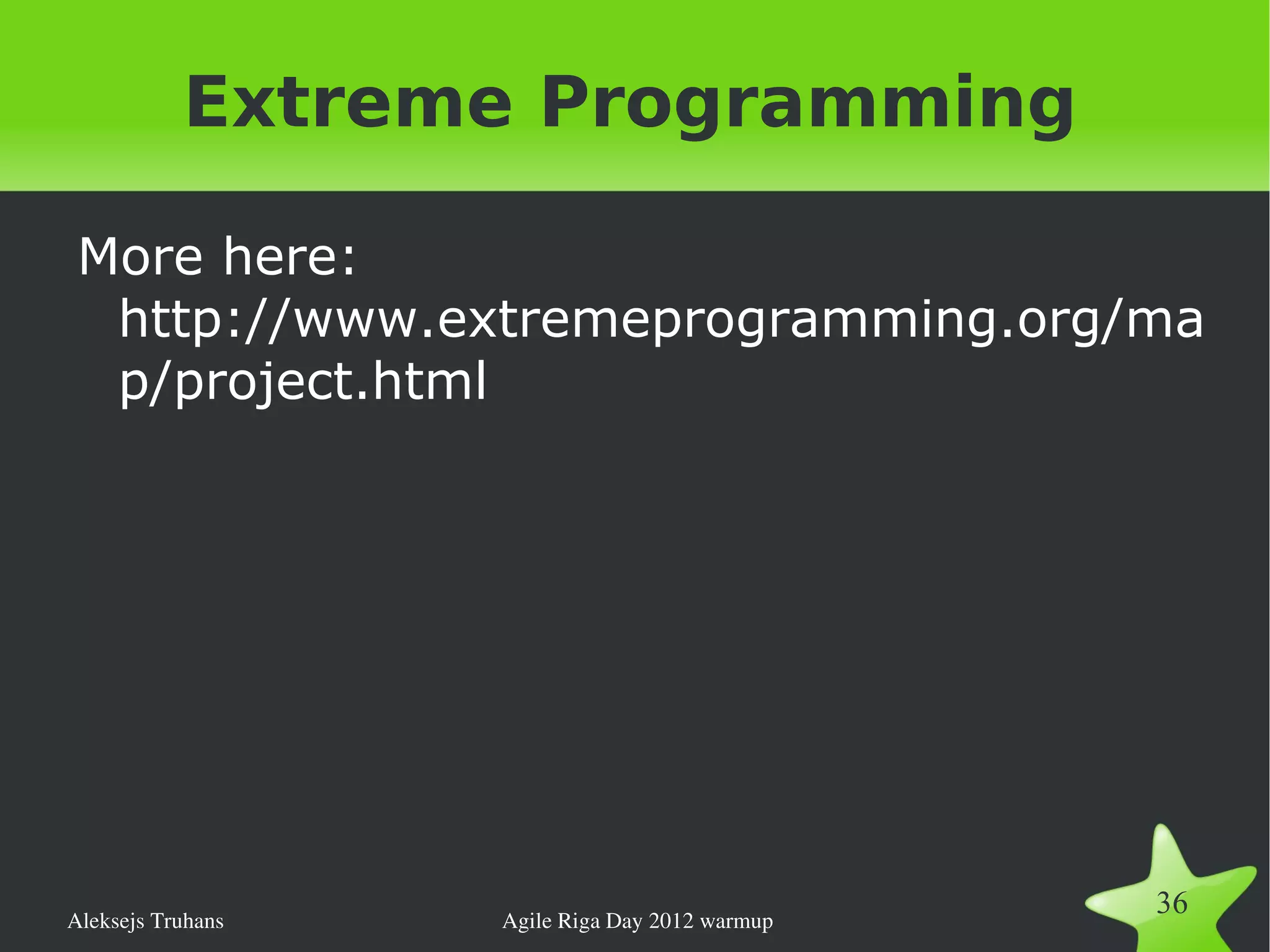 Extreme Programming

More here: http://www.extremeprogramming.org/map/project.html

Aleksejs Truhans

Agile Riga Day 2012 warmup

36